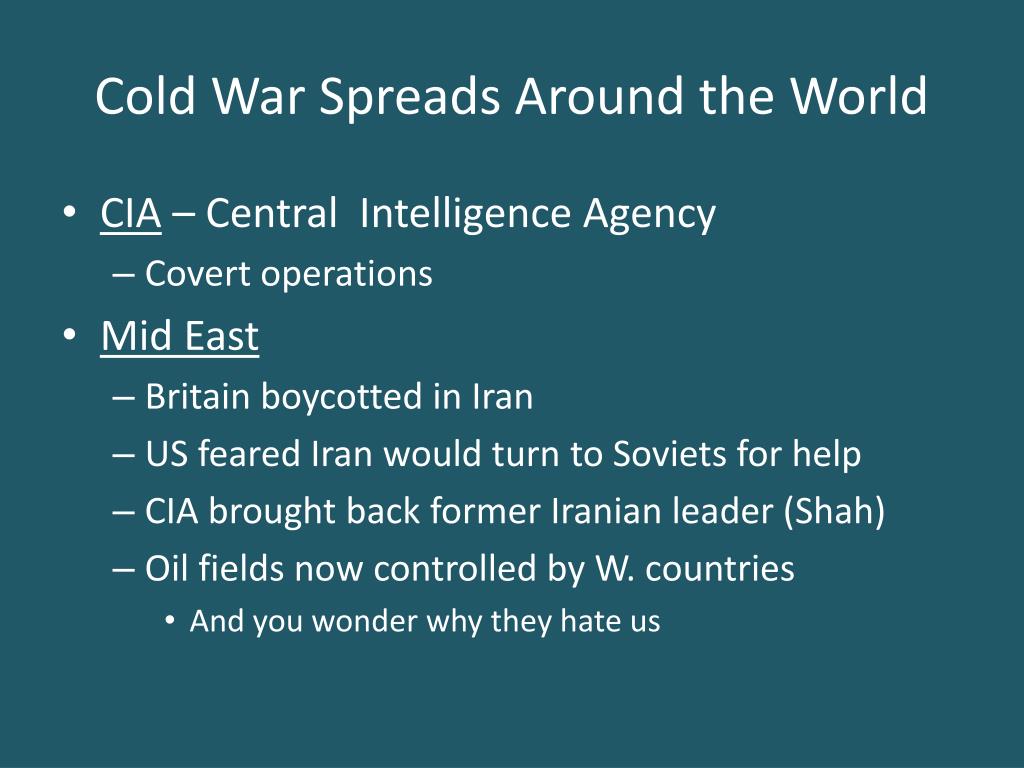 Cold War Spreads Around the World

• CIA – Central Intelligence Agency
– Covert operations
• Mid East
– Britain boycotted in Iran
– US feared Iran would turn to Soviets for help
– CIA brought back former Iranian leader (Shah)
– Oil fields now controlled by W. countries
• And you wonder why they hate us